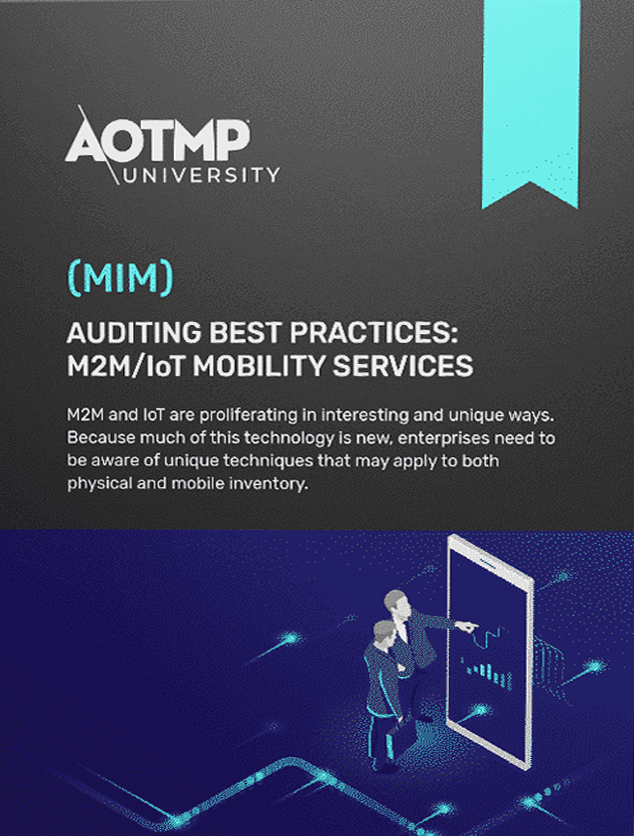 AOTMP
UNIVERSITY

(MIM)

AUDITING BEST PRACTICES: M2M/IoT MOBILITY SERVICES

M2M and IoT are proliferating in interesting and unique ways. Because much of this technology is new, enterprises need to be aware of unique techniques that may apply to both physical and mobile inventory.